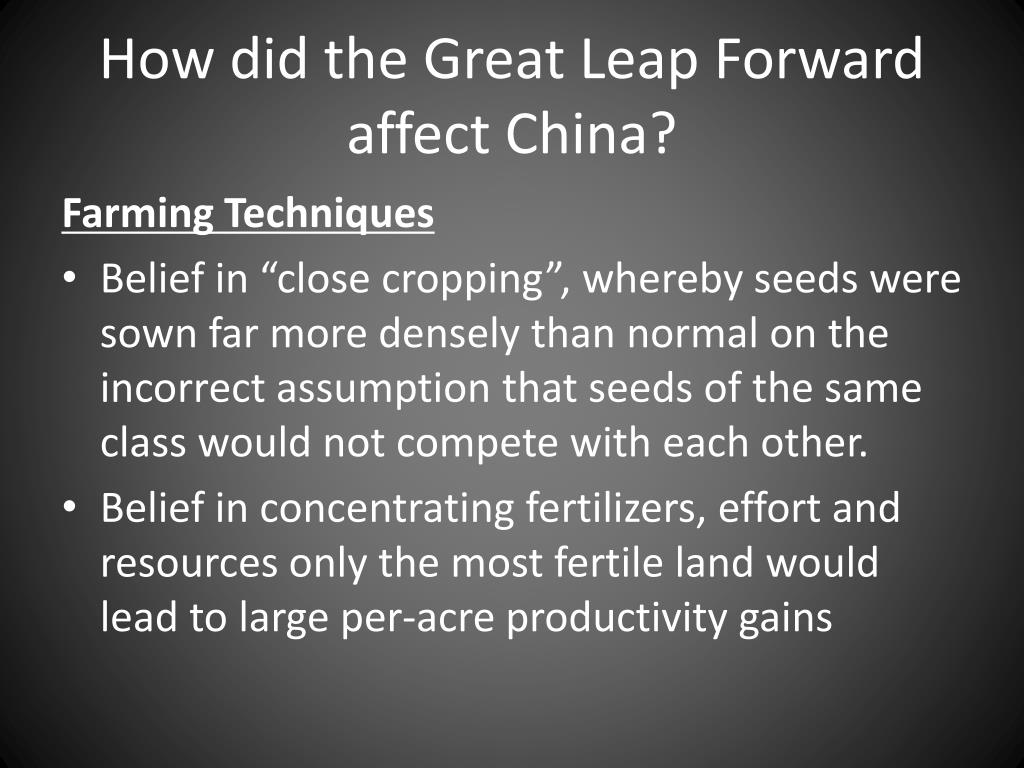 How did the Great Leap Forward affect China?

Farming Techniques

• Belief in “close cropping”, whereby seeds were sown far more densely than normal on the incorrect assumption that seeds of the same class would not compete with each other.

• Belief in concentrating fertilizers, effort and resources only the most fertile land would lead to large per-acre productivity gains